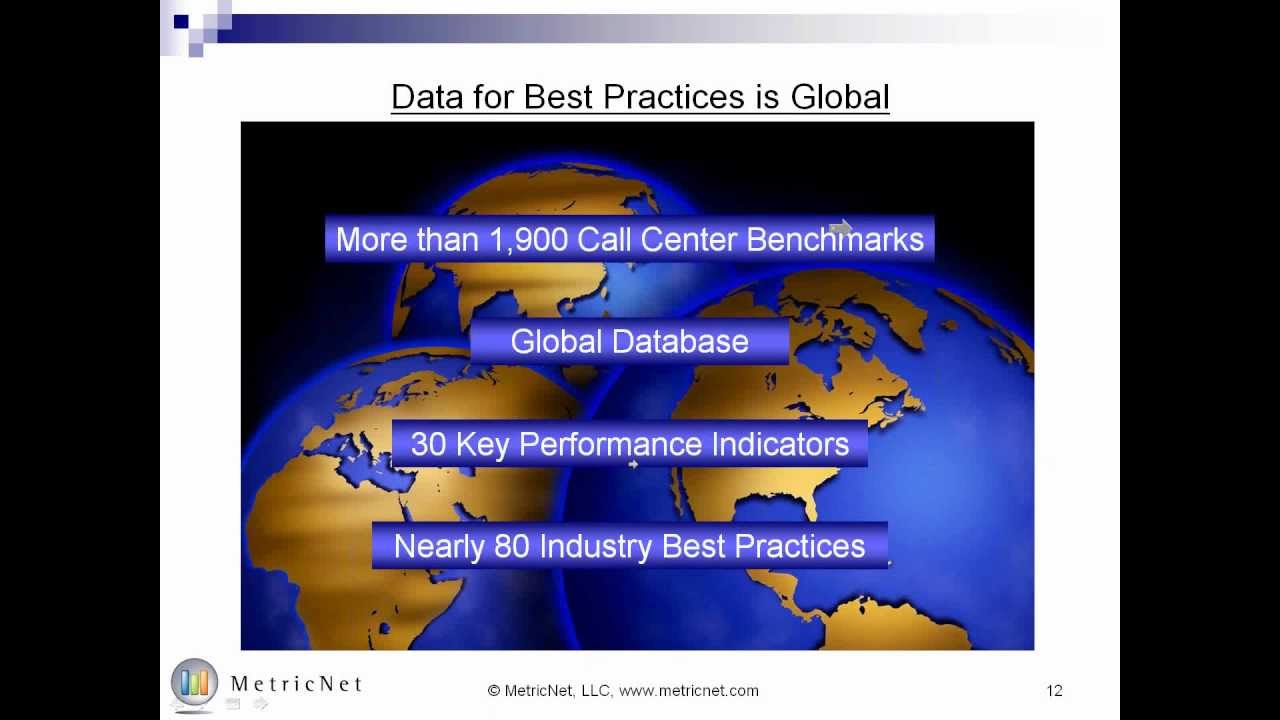 Data for Best Practices is Global

More than 1,900 Call Center Benchmarks

Global Database

30 Key Performance Indicators

Nearly 80 Industry Best Practices

MetricNet

© MetricNet, LLC, www.metricnet.com

12